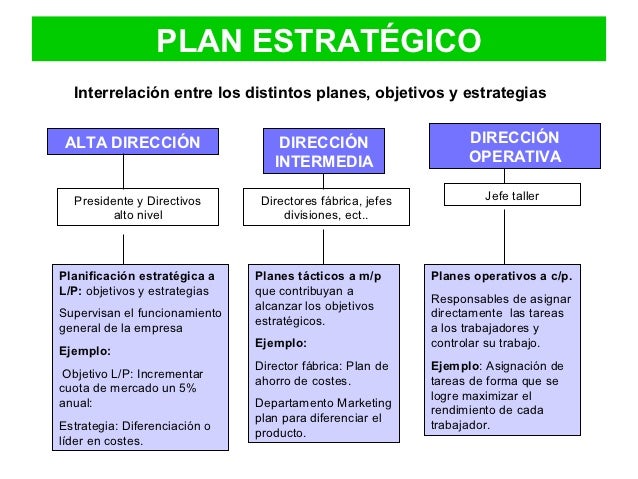 PLAN ESTRATÉGICO

Interrelación entre los distintos planes, objetivos y estrategias

ALTA DIRECCIÓN

Presidente y Directivos alto nivel

Planificación estratégica a L/P: objetivos y estrategias

Supervisan el funcionamiento general de la empresa

Ejemplo:

Objetivo L/P: Incrementar cuota de mercado un 5% anual:

Estrategia: Diferenciación o líder en costes.

DIRECCIÓN INTERMEDIA

Directores fábrica, jefes divisiones, ect..

Planes tácticos a m/p que contribuyan a alcanzar los objetivos estratégicos.

Ejemplo:

Director fábrica: Plan de ahorro de costes.

Departamento Marketing plan para diferenciar el producto.

DIRECCIÓN OPERATIVA

Jefe taller

Planes operativos a c/p.

Responsables de asignar directamente las tareas a los trabajadores y controlar su trabajo.

Ejemplo: Asignación de tareas de forma que se logre maximizar el rendimiento de cada trabajador.